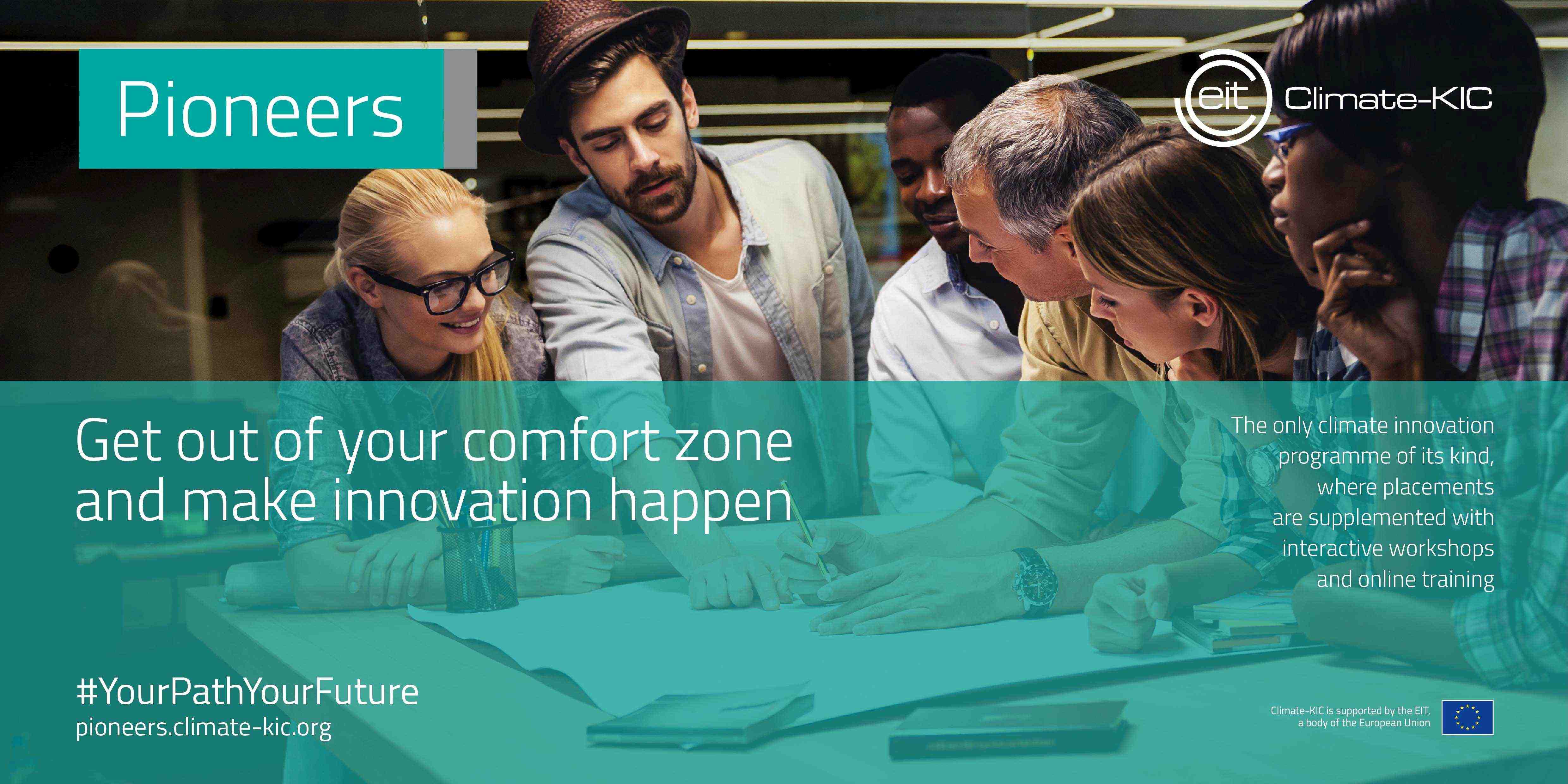 Pioneers

eit Climate-KIC

Get out of your comfort zone and make innovation happen

The only climate innovation programme of its kind, where placements are supplemented with interactive workshops and online training

#YourPathYourFuture
pioneers.climate-kic.org

Climate-KIC is supported by the EIT, a body of the European Union